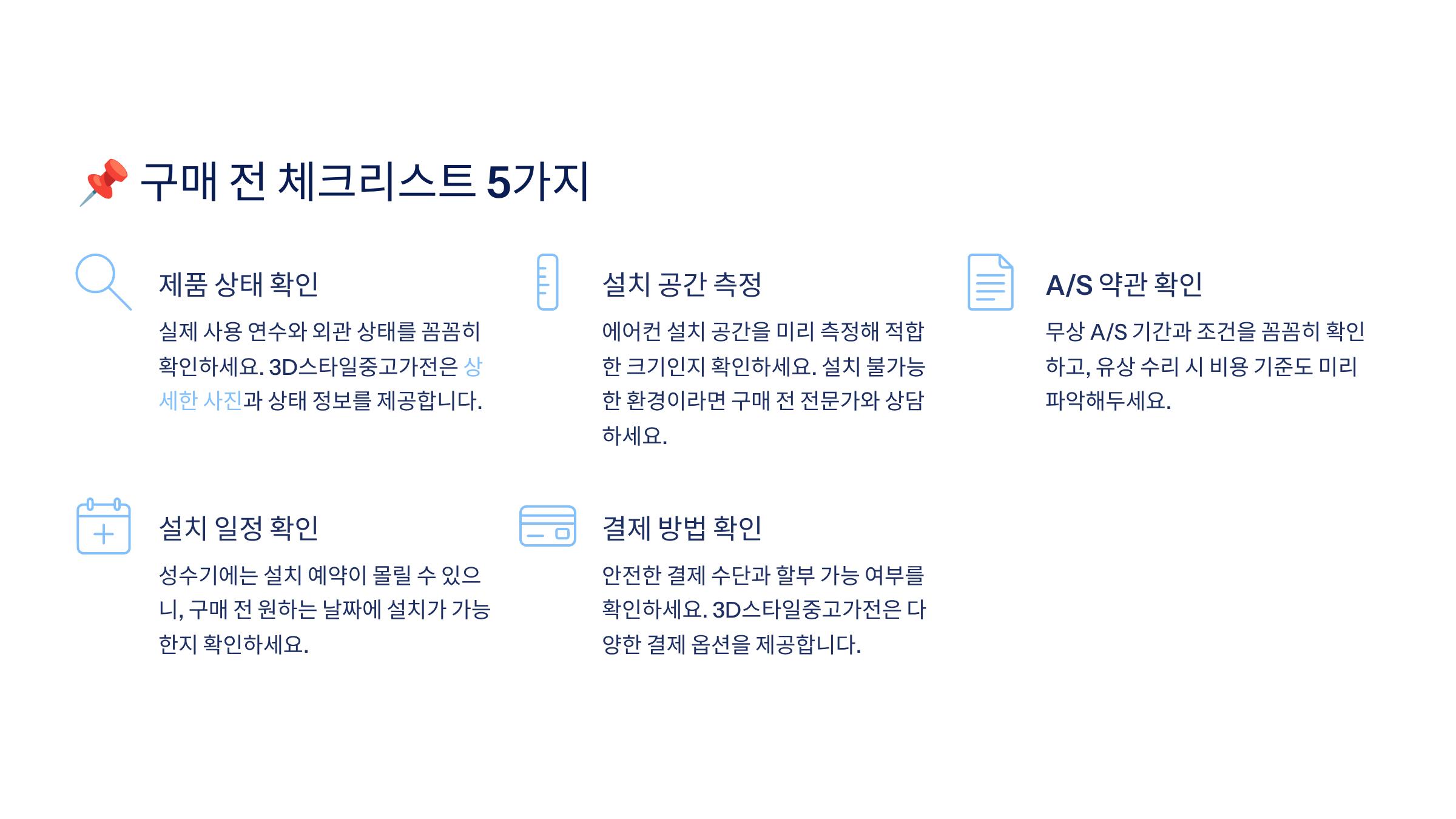 📌 구매 전 체크리스트 5가지

제품 상태 확인

실제 사용 연수와 외관 상태를 꼼꼼히 확인하세요. 3D스타일중고가전은 상세한 사진과 상태 정보를 제공합니다.

설치 공간 측정

에어컨 설치 공간을 미리 측정해 적합한 크기인지 확인하세요. 설치 불가능한 환경이라면 구매 전 전문가와 상담하세요.

A/S 약관 확인

무상 A/S 기간과 조건을 꼼꼼히 확인하고, 유상 수리 시 비용 기준도 미리 파악해두세요.

설치 일정 확인

성수기에는 설치 예약이 몰릴 수 있으니, 구매 전 원하는 날짜에 설치가 가능한지 확인하세요.

결제 방법 확인

안전한 결제 수단과 할부 가능 여부를 확인하세요. 3D스타일중고가전은 다양한 결제 옵션을 제공합니다.